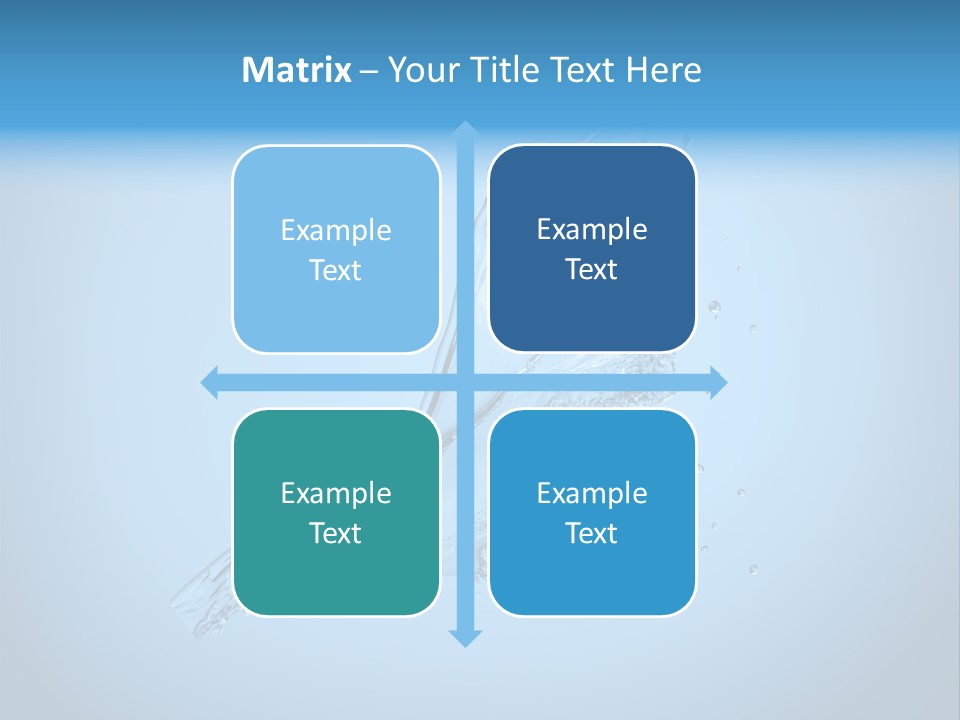 Matrix – Your Title Text Here

Example Text

Example Text

Example Text

Example Text